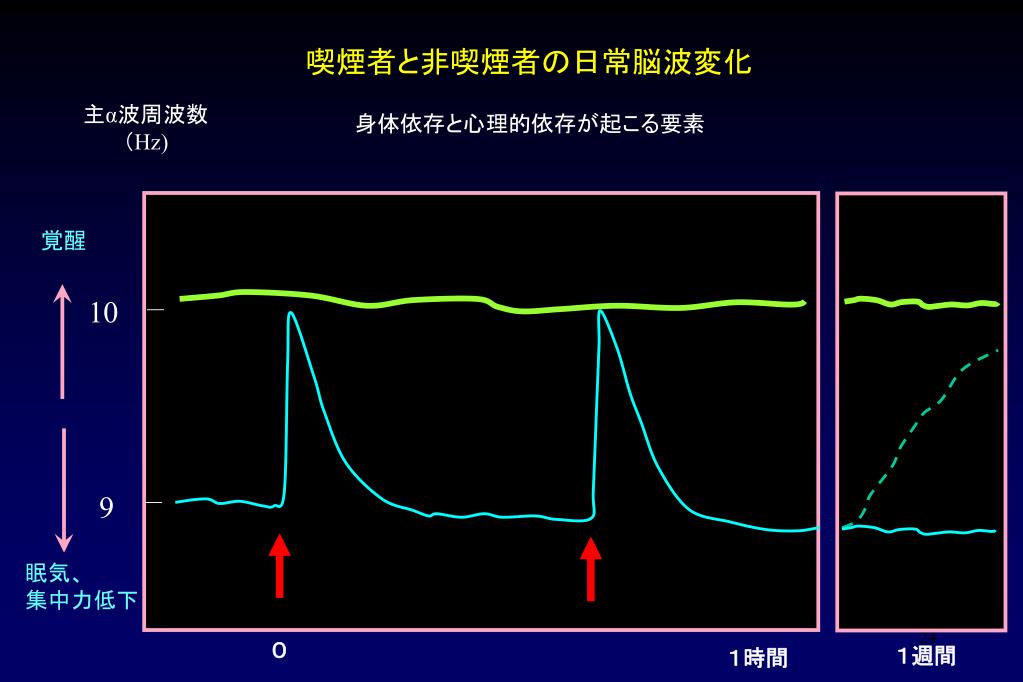 喫煙者と非喫煙者の日常脳波変化

主α波周波数
(Hz)

身体依存と心理的依存が起こる要素

覚醒

10

9

眠気、
集中力低下

0

1時間

1週間